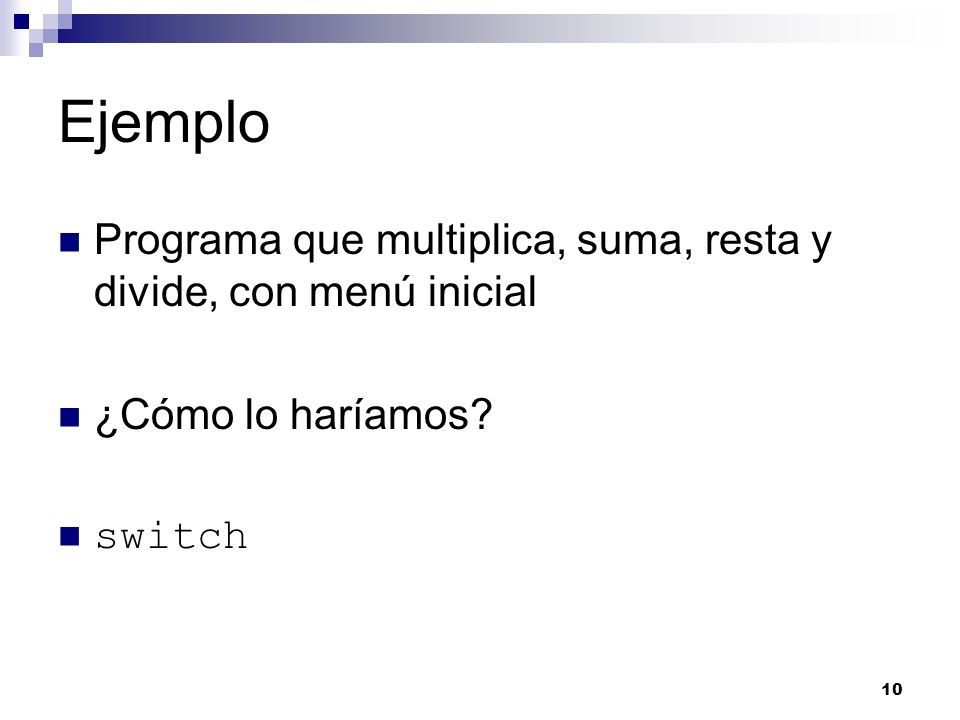 Ejemplo

Programa que multiplica, suma, resta y divide, con menú inicial

¿Cómo lo haríamos?

switch

10